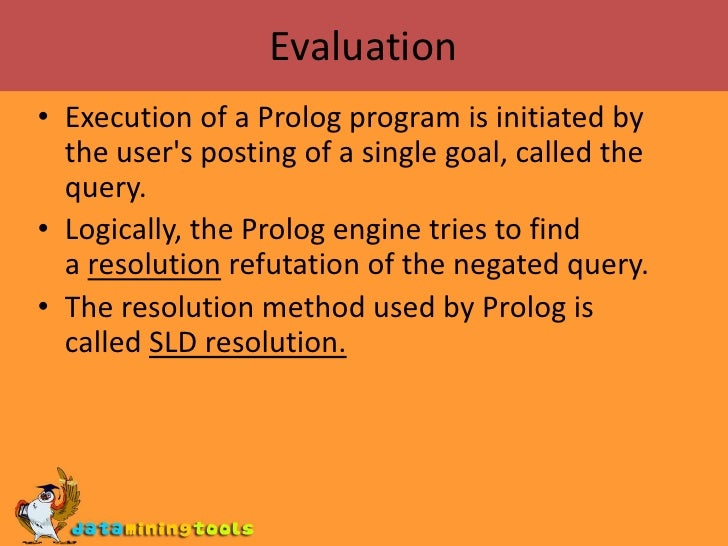 Evaluation

• Execution of a Prolog program is initiated by the user's posting of a single goal, called the query.

• Logically, the Prolog engine tries to find a resolution refutation of the negated query.

• The resolution method used by Prolog is called SLD resolution.

dataminingtools